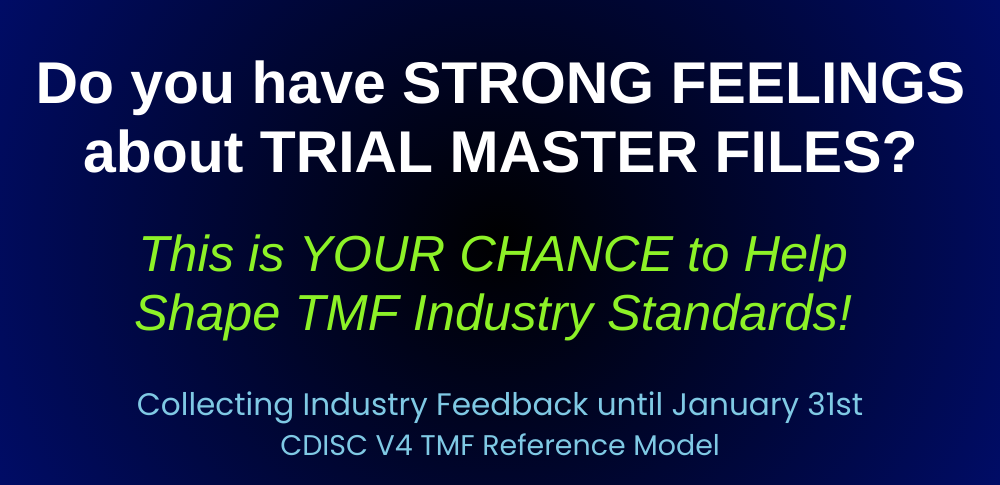 Do you have STRONG FEELINGS about TRIAL MASTER FILES?

This is YOUR CHANCE to Help Shape TMF Industry Standards!

Collecting Industry Feedback until January 31st
CDISC V4 TMF Reference Model